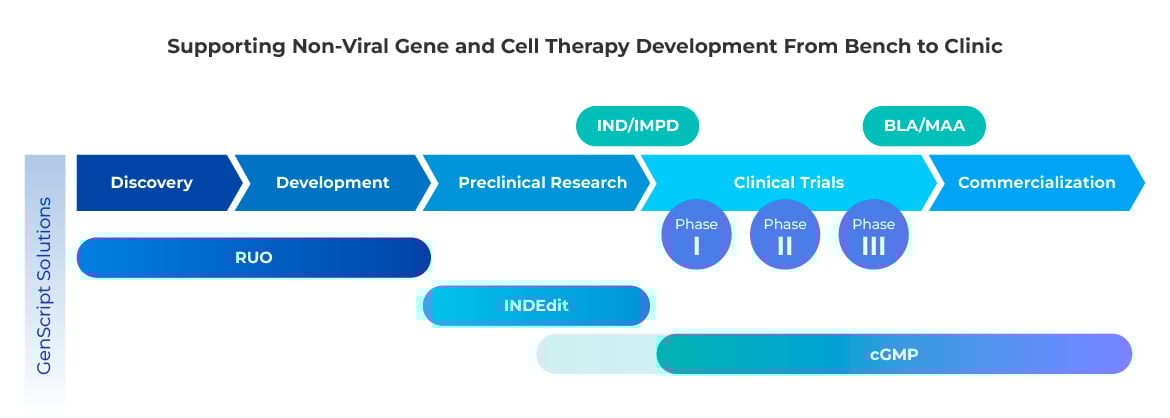 Supporting Non-Viral Gene and Cell Therapy Development From Bench to Clinic

IND/IMPD

BLA/MAA

GenScript Solutions

Discovery

Development

Preclinical Research

Clinical Trials

Commercialization

Phase I

Phase II

Phase III

RUO

INDEdit

cGMP